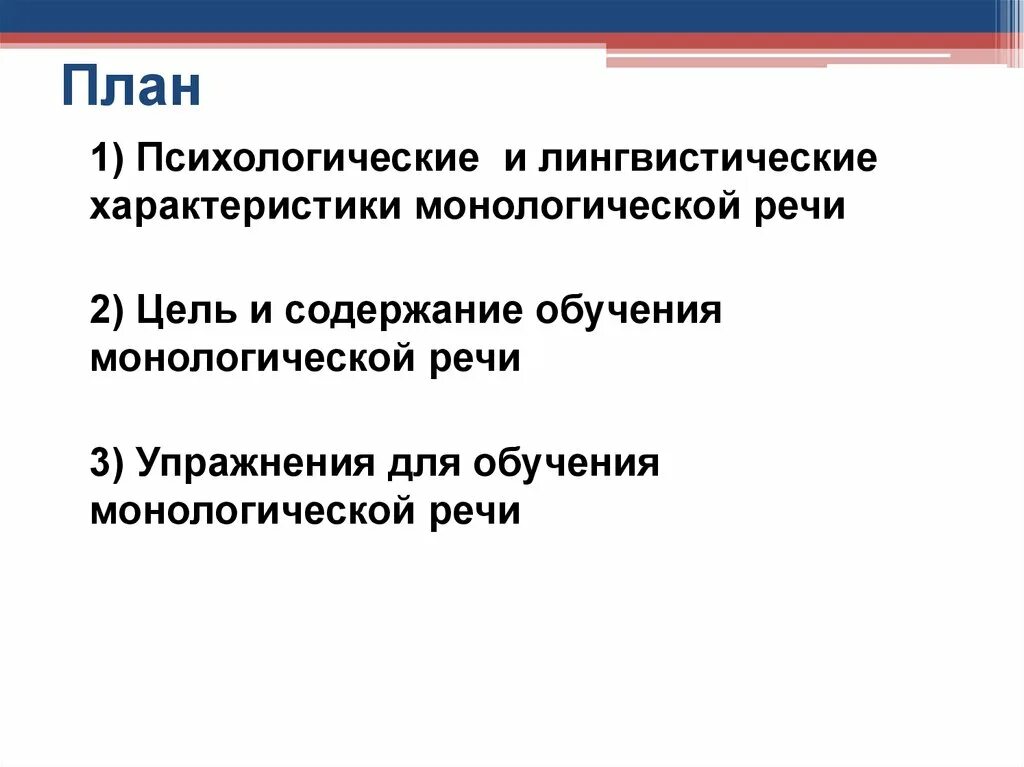 План

1) Психологические  и лингвистические характеристики монологической речи

2) Цель и содержание обучения монологической речи

3) Упражнения для обучения монологической речи